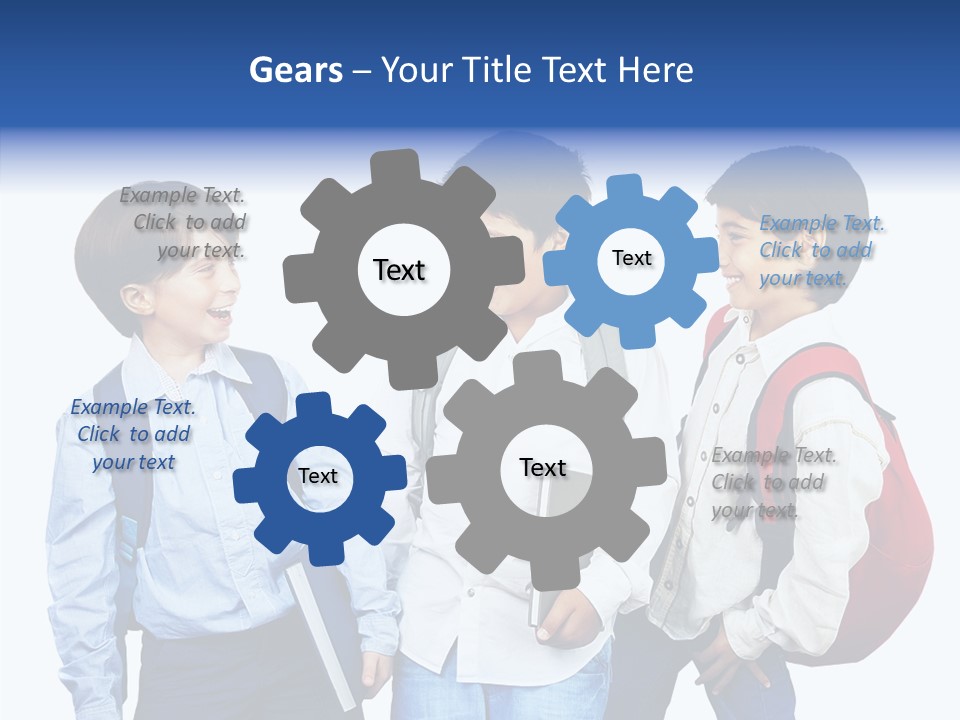 Gears – Your Title Text Here

Example Text. Click to add your text.

Text

Text

Example Text. Click to add your text.

Example Text. Click to add your text

Text

Text

Example Text. Click to add your text.